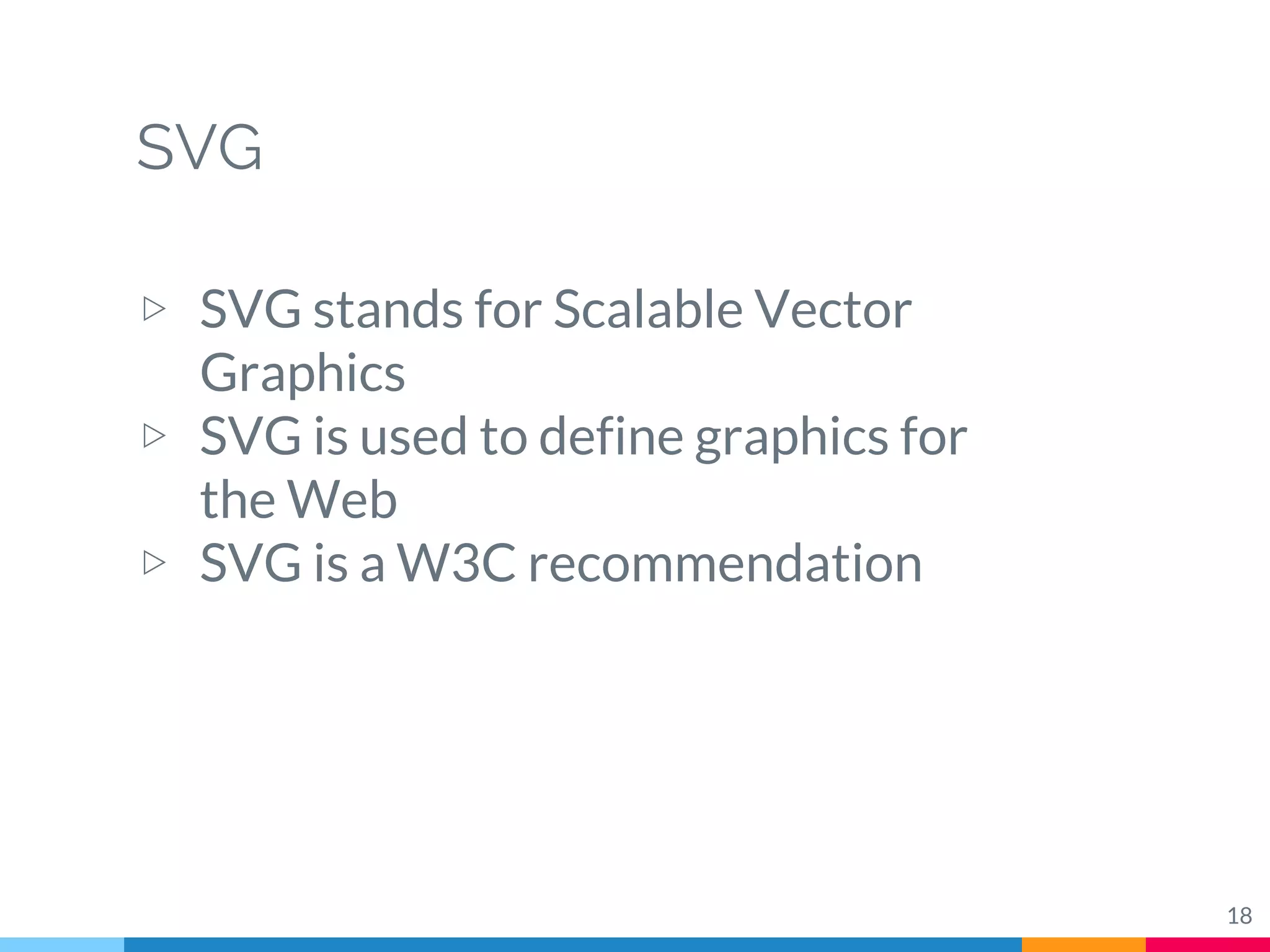 SVG

▷ SVG stands for Scalable Vector Graphics
▷ SVG is used to define graphics for the Web
▷ SVG is a W3C recommendation

18